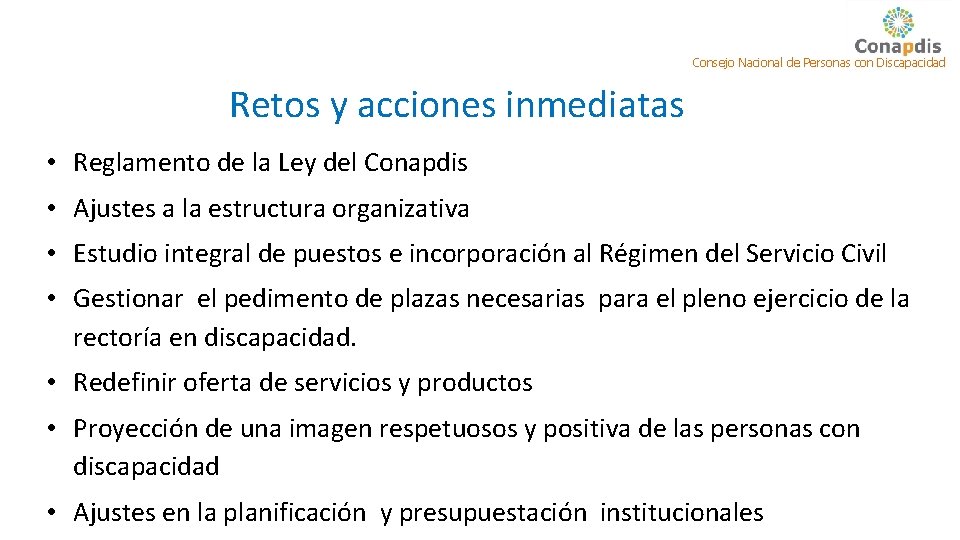 Conapdis
Consejo Nacional de Personas con Discapacidad

Retos y acciones inmediatas

• Reglamento de la Ley del Conapdis
• Ajustes a la estructura organizativa
• Estudio integral de puestos e incorporación al Régimen del Servicio Civil
• Gestionar el pedimento de plazas necesarias para el pleno ejercicio de la rectoría en discapacidad.
• Redefinir oferta de servicios y productos
• Proyección de una imagen respetuosos y positiva de las personas con discapacidad
• Ajustes en la planificación y presupuestación institucionales